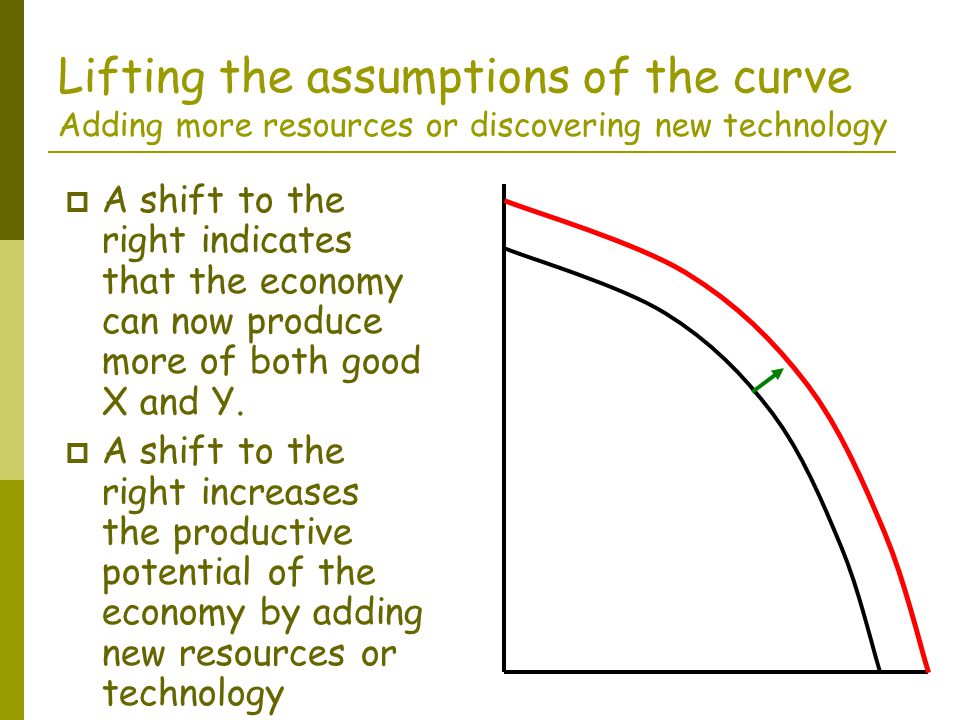 Lifting the assumptions of the curve
Adding more resources or discovering new technology

A shift to the right indicates that the economy can now produce more of both good X and Y.

A shift to the right increases the productive potential of the economy by adding new resources or technology